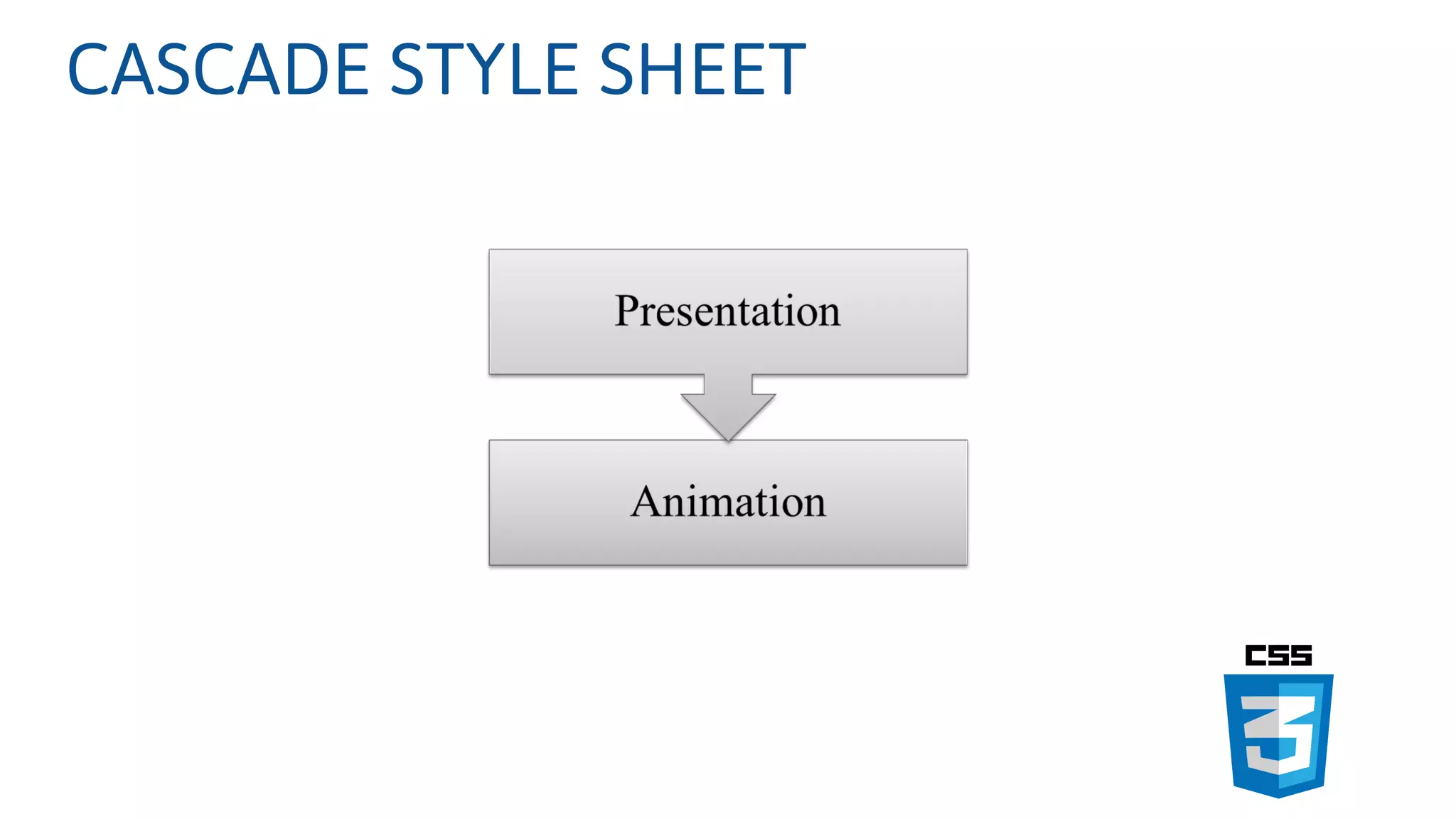 CASCADE STYLE SHEET

Presentation

Animation

CSS

3